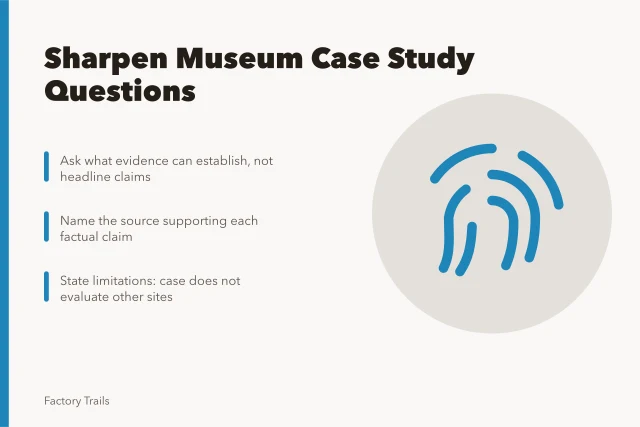 Sharpen Museum Case Study Questions

Ask what evidence can establish, not headline claims

Name the source supporting each factual claim

State limitations: case does not evaluate other sites

Factory Trails